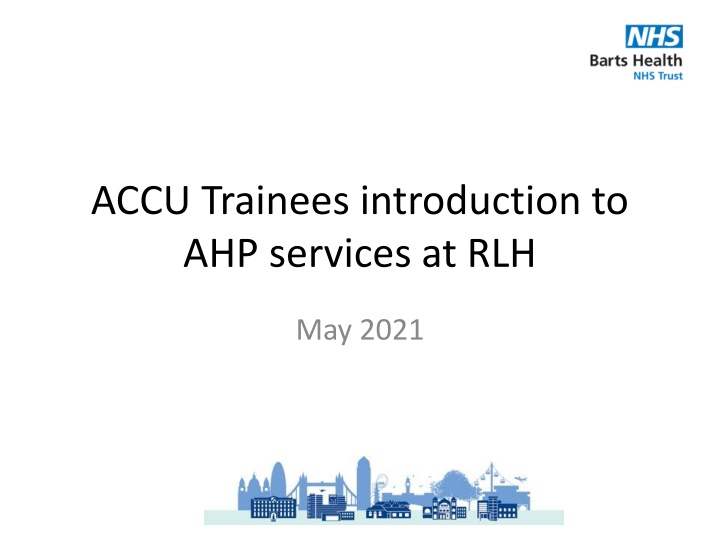 NHS
Barts Health
NHS Trust

ACCU Trainees introduction to AHP services at RLH

May 2021